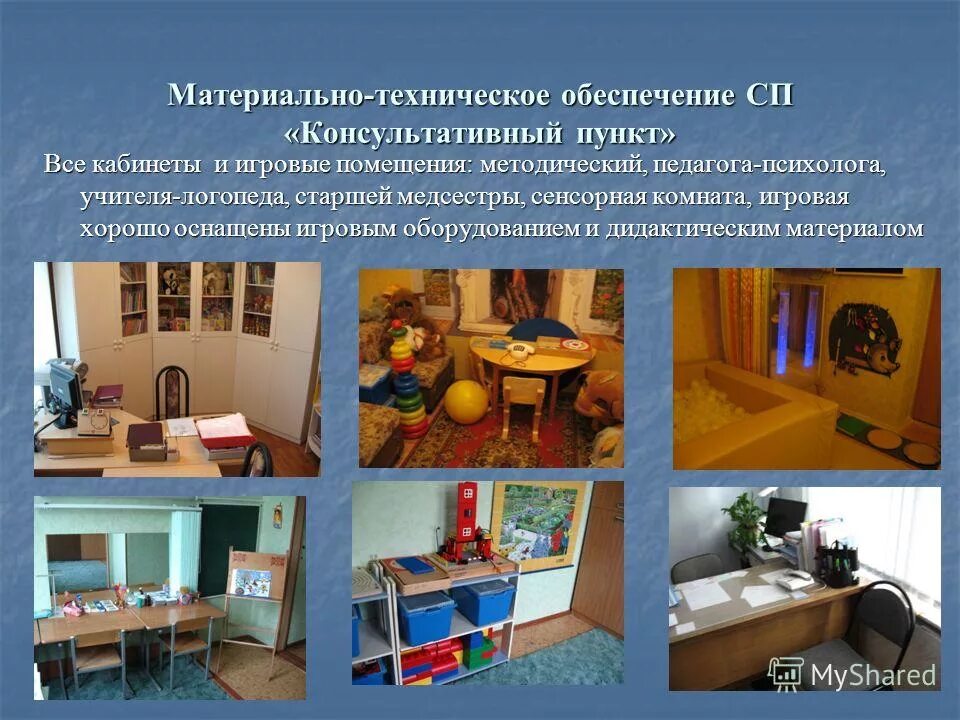 Материально-техническое обеспечение СП «Консультативный пункт»

Все кабинеты и игровые помещения: методический, педагога-психолога, учителя-логопеда, старшей медсестры, сенсорная комната, игровая хорошо оснащены игровым оборудованием и дидактическим материалом

MyShared